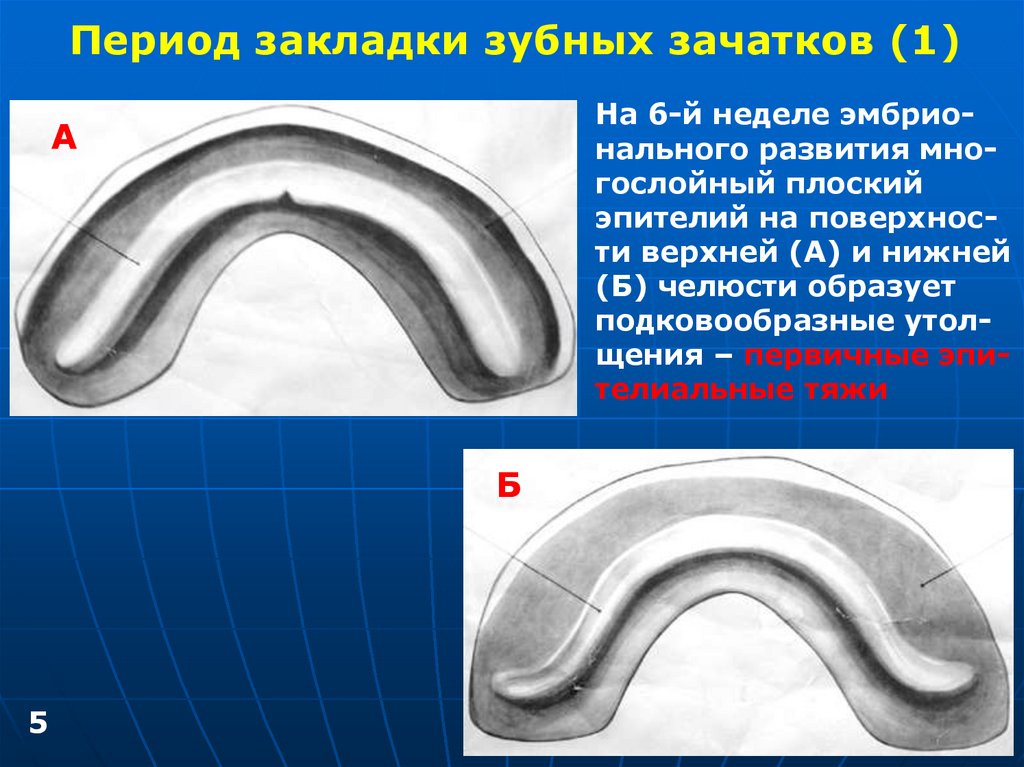 Период закладки зубных зачатков (1)

А

На 6-й неделе эмбрионального развития многослойный плоский эпителий на поверхности верхней (А) и нижней (Б) челюсти образует подковообразные утолщения – первичные эпителиальные тяжи

Б

5